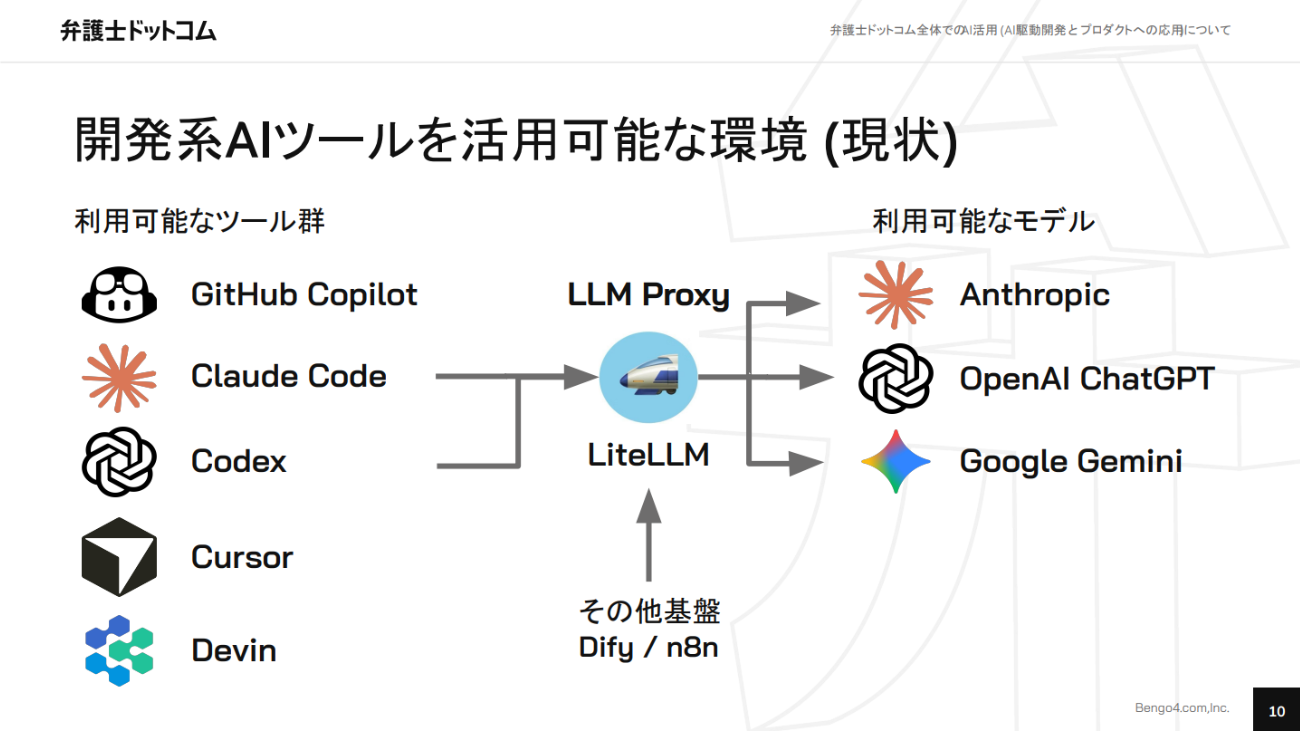 弁護士ドットコム

弁護士ドットコム全体でのAI活用 (AI駆動開発とプロダクトへの応用について

開発系AIツールを活用可能な環境 (現状)

利用可能なツール群

GitHub Copilot

Claude Code

Codex

Cursor

Devin

LLM Proxy

LiteLLM

その他基盤
Dify / n8n

利用可能なモデル

Anthropic

OpenAI ChatGPT

Google Gemini

Bengo4.com,Inc.

10